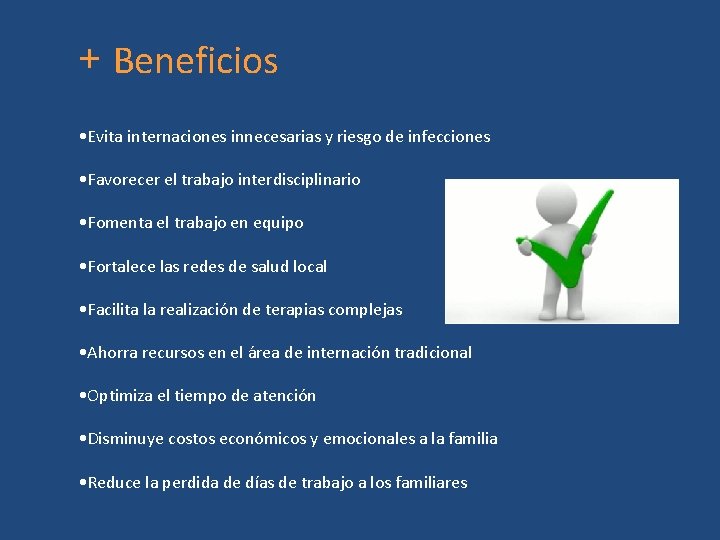 + Beneficios

•Evita internaciones innecesarias y riesgo de infecciones

•Favorecer el trabajo interdisciplinario

•Fomenta el trabajo en equipo

•Fortalece las redes de salud local

•Facilita la realización de terapias complejas

•Ahorra recursos en el área de internación tradicional

•Optimiza el tiempo de atención

•Disminuye costos económicos y emocionales a la familia

•Reduce la perdida de días de trabajo a los familiares